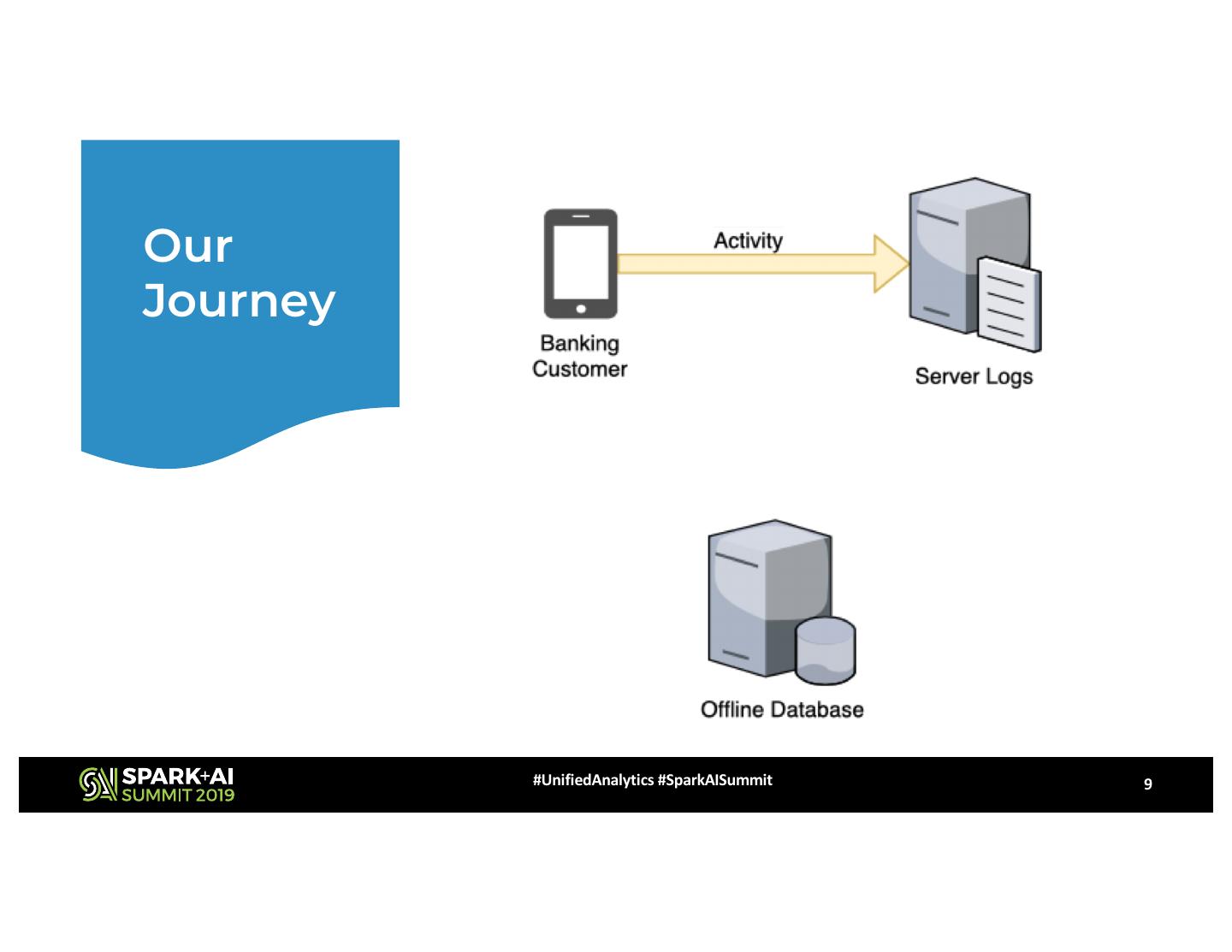 Our Journey

Activity

Banking Customer

Server Logs

Offline Database

SPARK+AI SUMMIT 2019

#UnifiedAnalytics #SparkAISummit

9